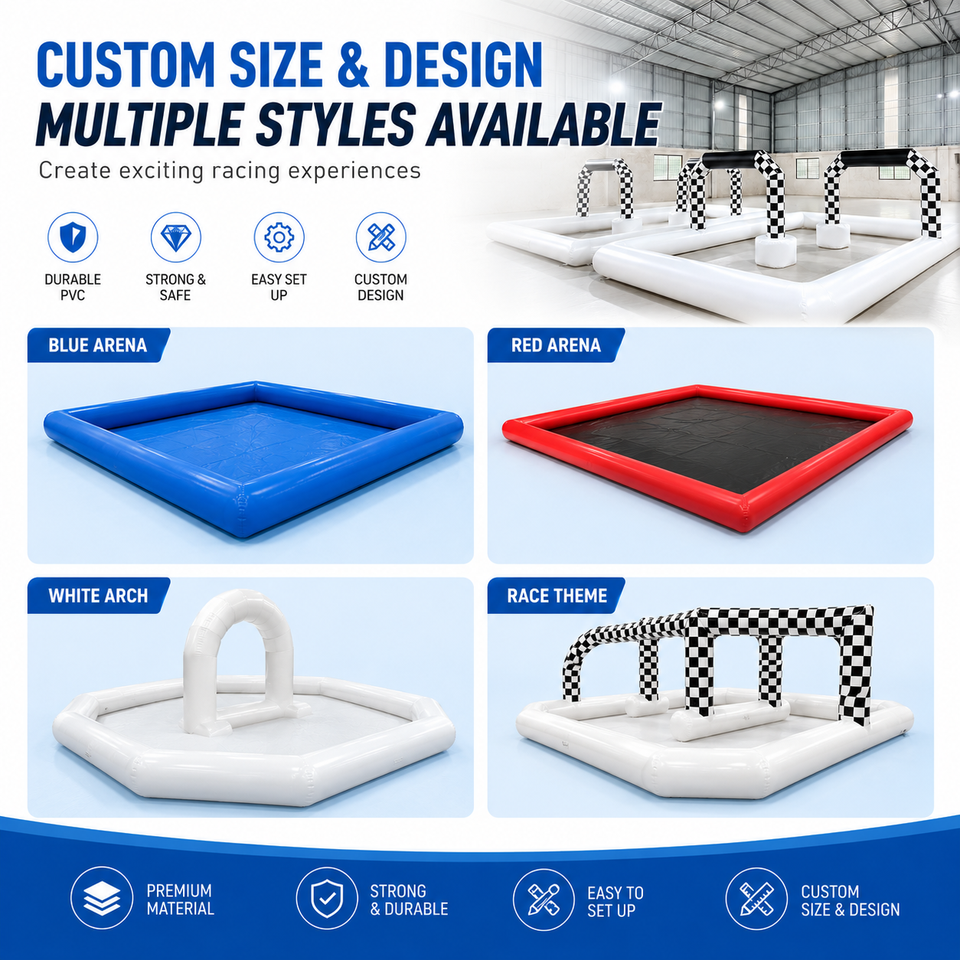 CUSTOM SIZE & DESIGN
MULTIPLE STYLES AVAILABLE
Create exciting racing experiences

DURABLE PVC

STRONG & SAFE

EASY SET UP

CUSTOM DESIGN

BLUE ARENA

RED ARENA

WHITE ARCH

RACE THEME

PREMIUM MATERIAL

STRONG & DURABLE

EASY TO SET UP

CUSTOM SIZE & DESIGN